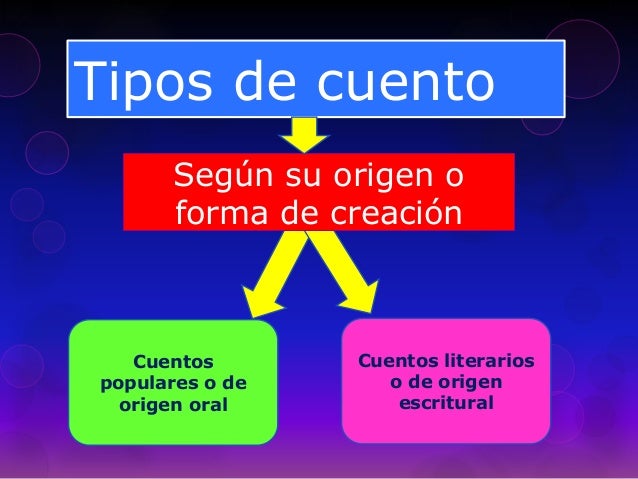 Tipos de cuento

Según su origen o forma de creación

Cuentos populares o de origen oral

Cuentos literarios o de origen escritural